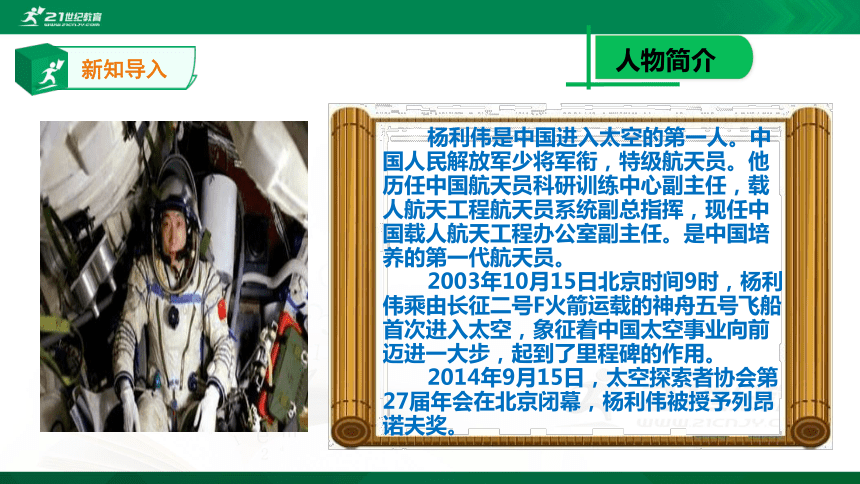 21世纪教育
www.21cnjy.com

新知导入

人物简介

杨利伟是中国进入太空的第一人。中国人民解放军少将军衔，特级航天员。他历任中国航天员科研训练中心副主任，载人航天工程航天员系统副总指挥，现任中国载人航天工程办公室副主任。是中国培养的第一代航天员。

2003年10月15日北京时间9时，杨利伟乘由长征二号F火箭运载的神舟五号飞船首次进入太空，象征着中国太空事业向前迈进一大步，起到了里程碑的作用。

2014年9月15日，太空探索者协会第27届年会在北京闭幕，杨利伟被授予列昂诺夫奖。

www.21cnjy.c